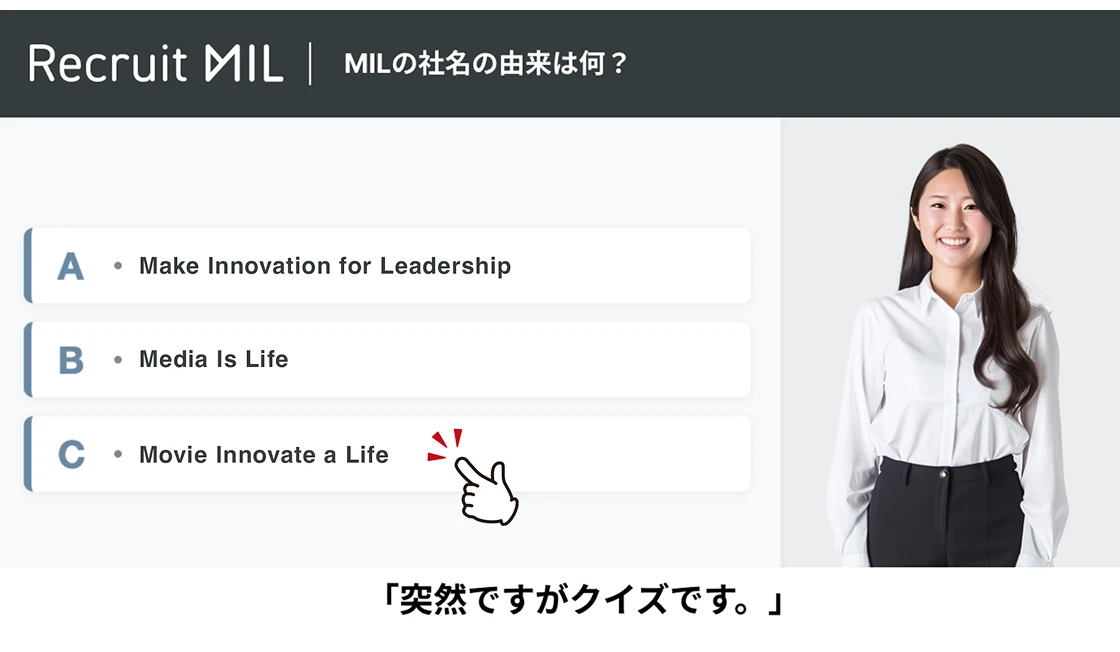 Recruit MIL | MILの社名の由来は何？

A • Make Innovation for Leadership

B • Media Is Life

C • Movie Innovate a Life

「突然ですがクイズです。」